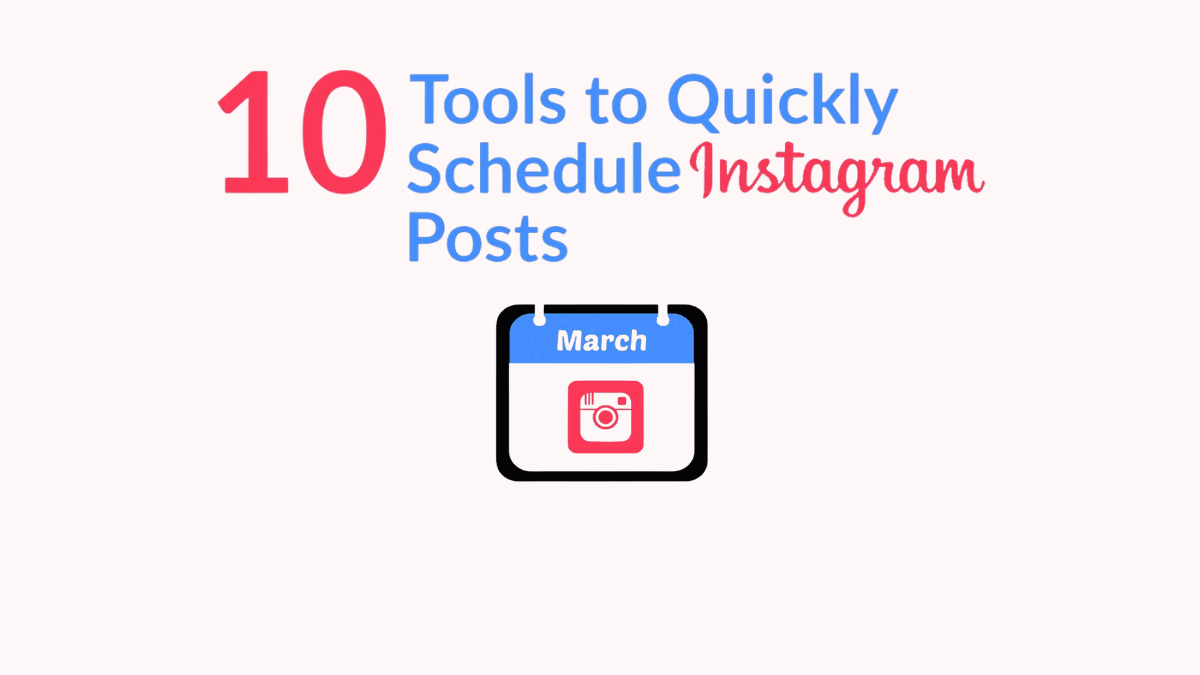 10 Tools to Quickly Schedule Instagram Posts

March